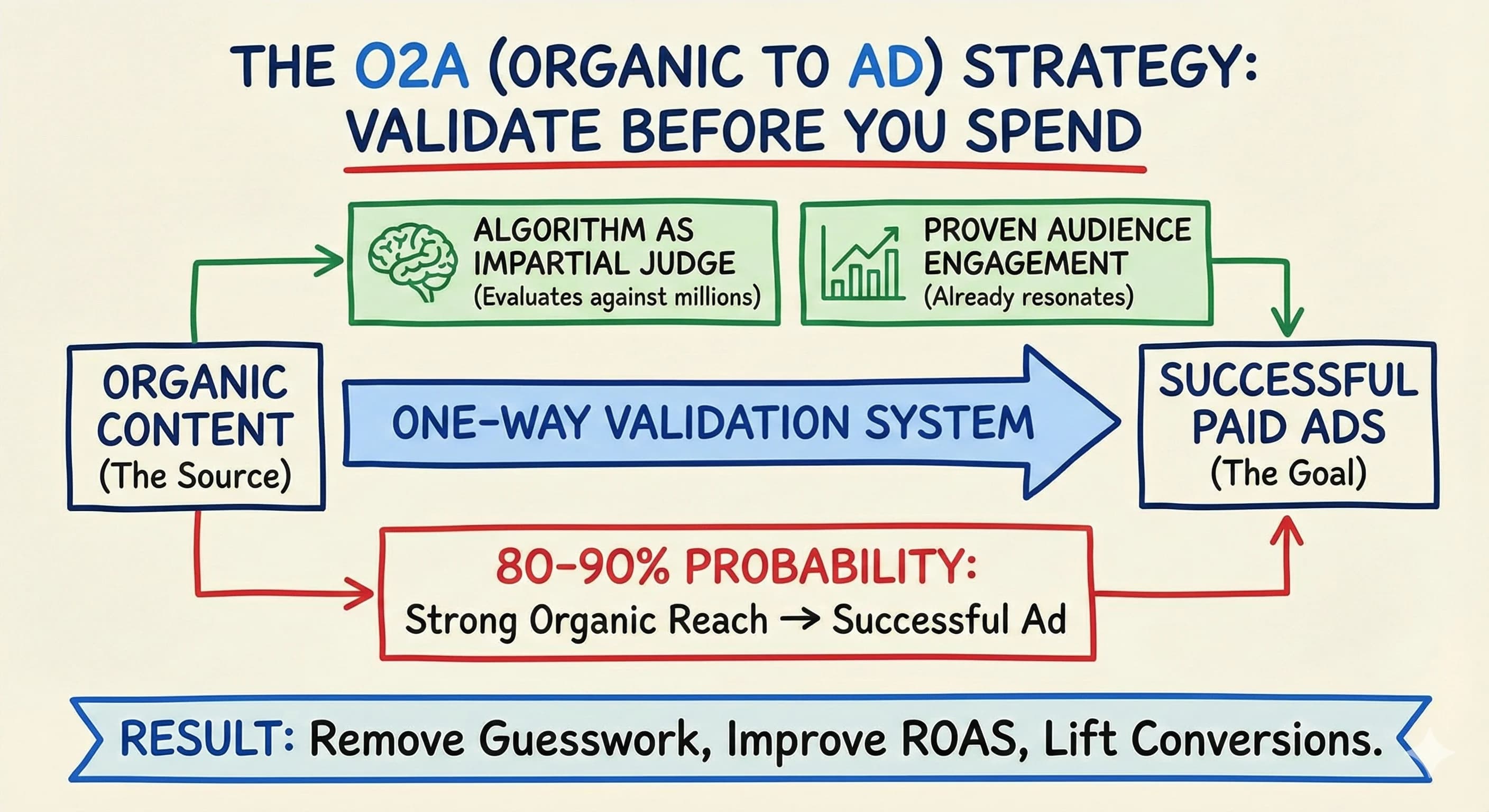 THE O2A (ORGANIC TO AD) STRATEGY:
VALIDATE BEFORE YOU SPEND

ALGORITHM AS IMPARTIAL JUDGE
(Evaluates against millions)

PROVEN AUDIENCE ENGAGEMENT
(Already resonates)

ORGANIC CONTENT
(The Source)

ONE-WAY VALIDATION SYSTEM

SUCCESSFUL PAID ADS
(The Goal)

80-90% PROBABILITY:
Strong Organic Reach → Successful Ad

RESULT: Remove Guesswork, Improve ROAS, Lift Conversions.